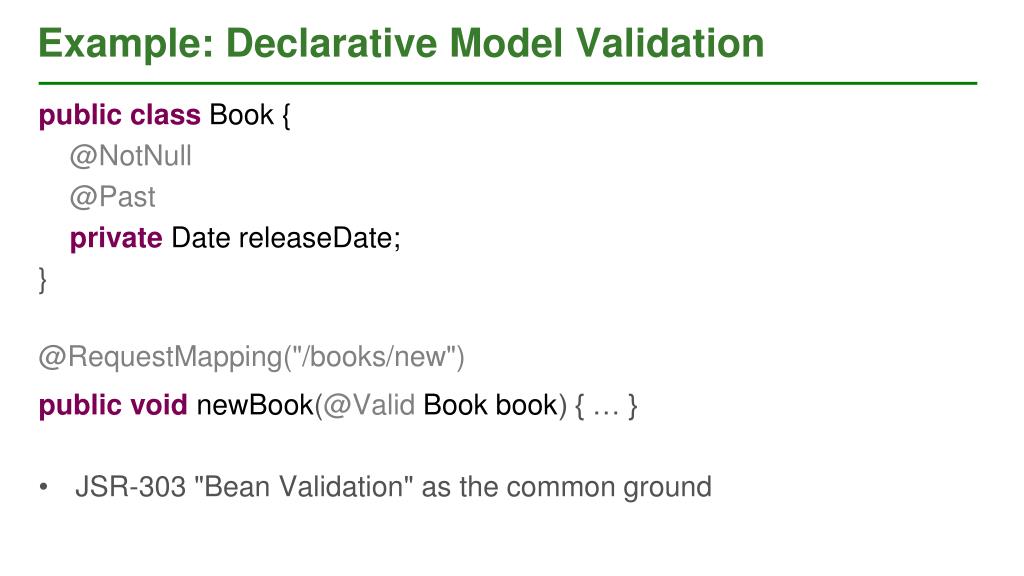 Example: Declarative Model Validation

public class Book {
@NotNull
@Past
private Date releaseDate;
}

@RequestMapping("/books/new")
public void newBook(@Valid Book book) { … }

• JSR-303 "Bean Validation" as the common ground